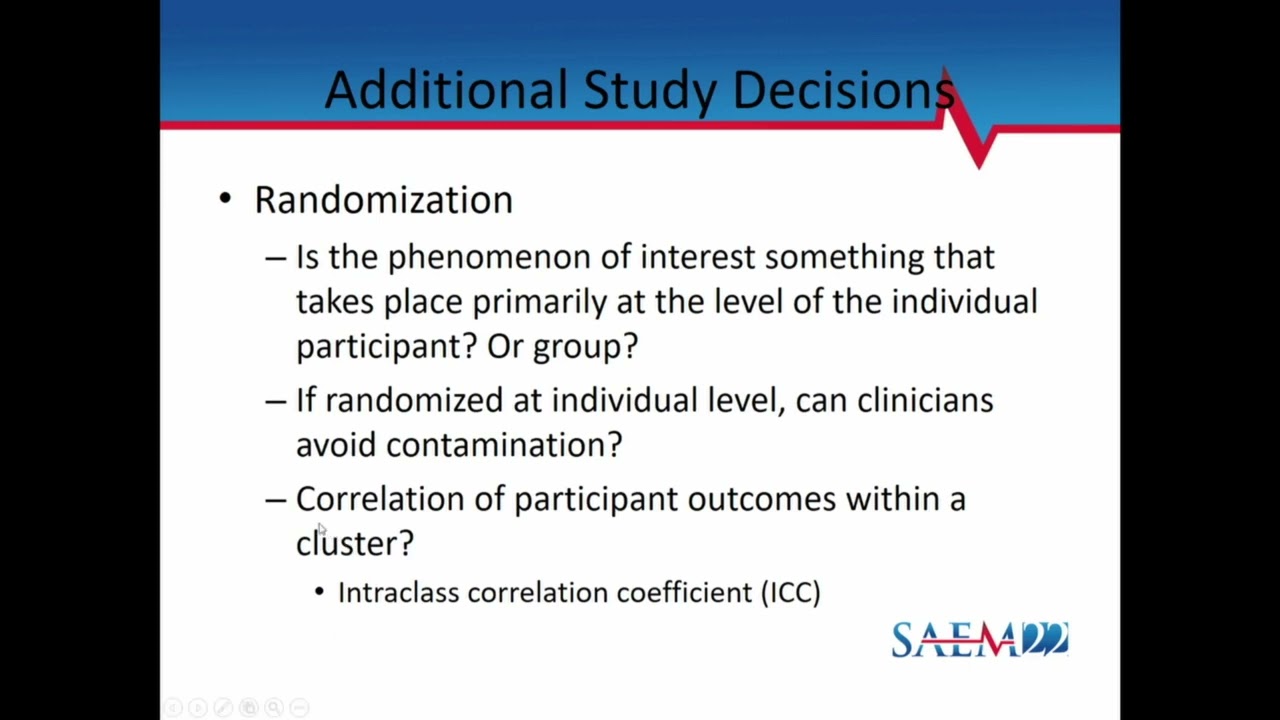 Additional Study Decisions

• Randomization
– Is the phenomenon of interest something that takes place primarily at the level of the individual participant? Or group?
– If randomized at individual level, can clinicians avoid contamination?
– Correlation of participant outcomes within a cluster?
• Intraclass correlation coefficient (ICC)

SAEM22